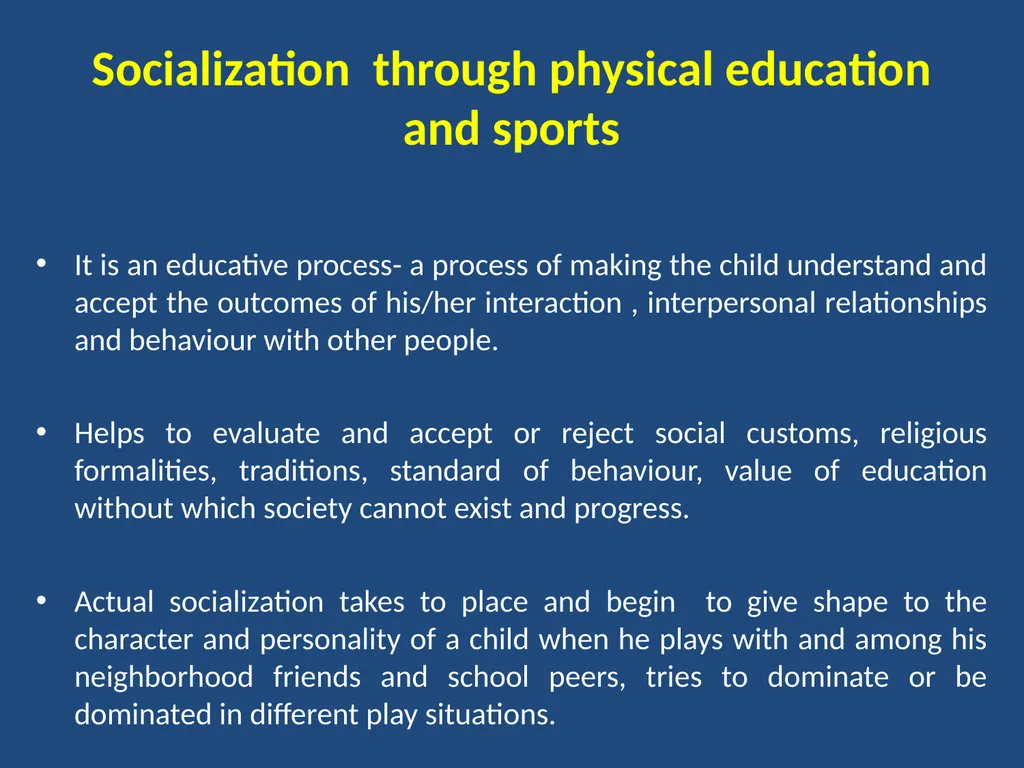 Socialization through physical education and sports

• It is an educative process- a process of making the child understand and accept the outcomes of his/her interaction , interpersonal relationships and behaviour with other people.

• Helps to evaluate and accept or reject social customs, religious formalities, traditions, standard of behaviour, value of education without which society cannot exist and progress.

• Actual socialization takes to place and begin to give shape to the character and personality of a child when he plays with and among his neighborhood friends and school peers, tries to dominate or be dominated in different play situations.